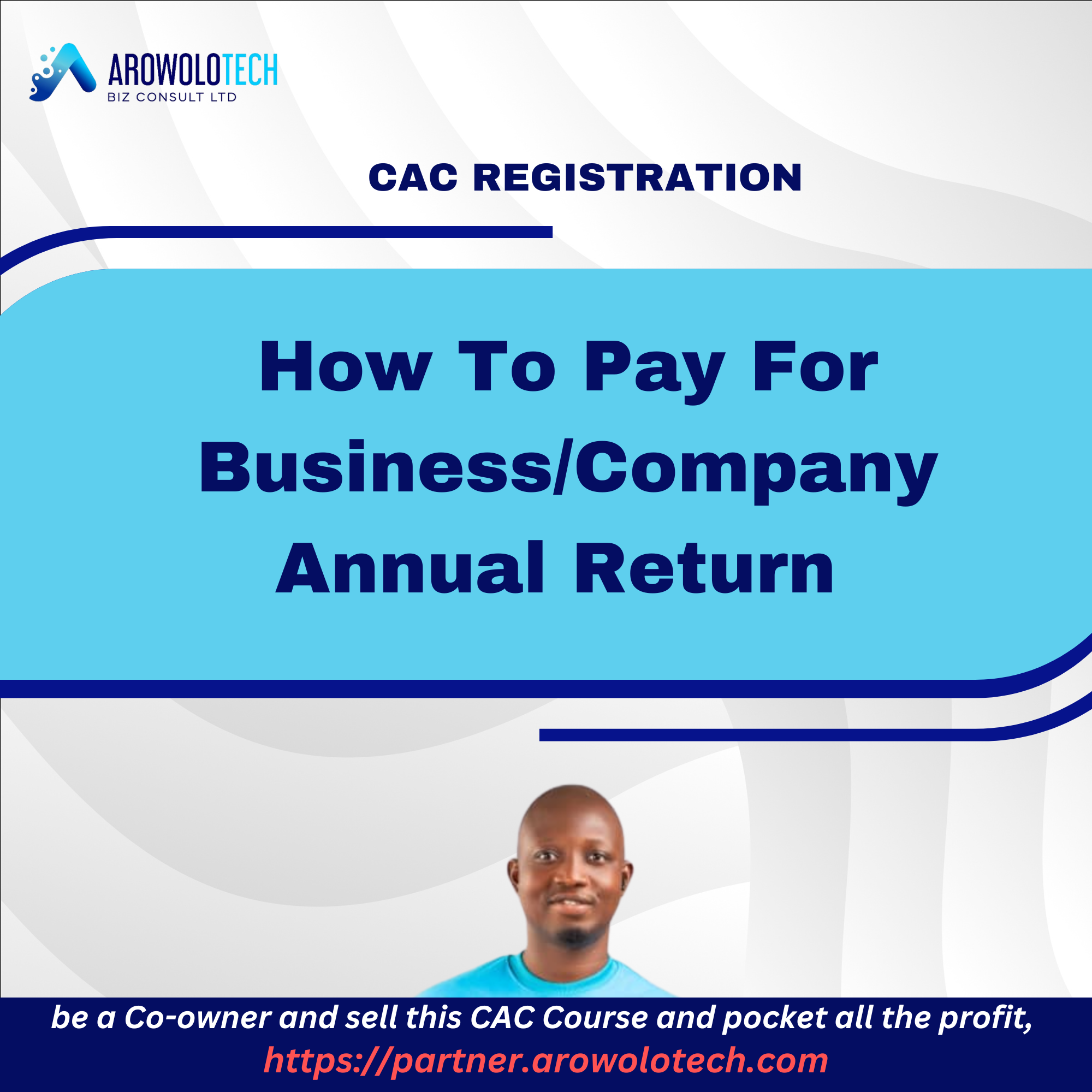 AROWOLOTECH
BIZ CONSULT LTD

CAC REGISTRATION

How To Pay For Business/Company Annual Return

be a Co-owner and sell this CAC Course and pocket all the profit,
https://partner.arowolotech.com